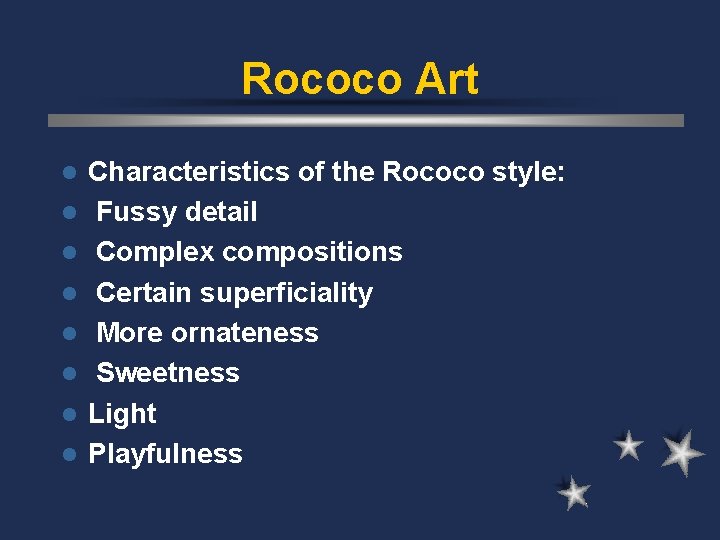 Rococo Art

- Characteristics of the Rococo style:
- Fussy detail
- Complex compositions
- Certain superficiality
- More ornateness
- Sweetness
- Light
- Playfulness